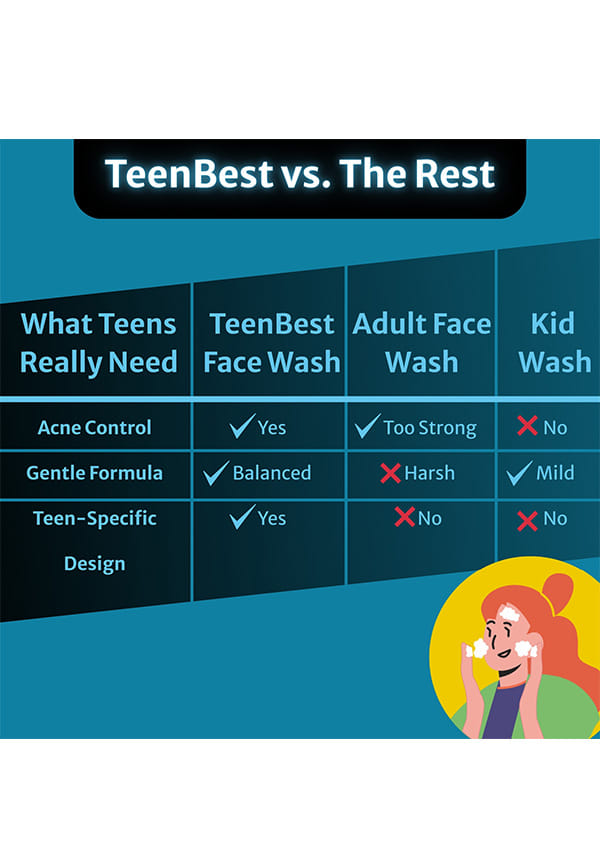 TeenBest vs. The Rest

| What Teens Really Need | TeenBest Face Wash | Adult Face Wash | Kid Wash |
|---|---|---|---|
| Acne Control | ✓ Yes | ✓ Too Strong | ✗ No |
| Gentle Formula | ✓ Balanced | ✗ Harsh | ✓ Mild |
| Teen-Specific Design | ✓ Yes | ✗ No | ✗ No |